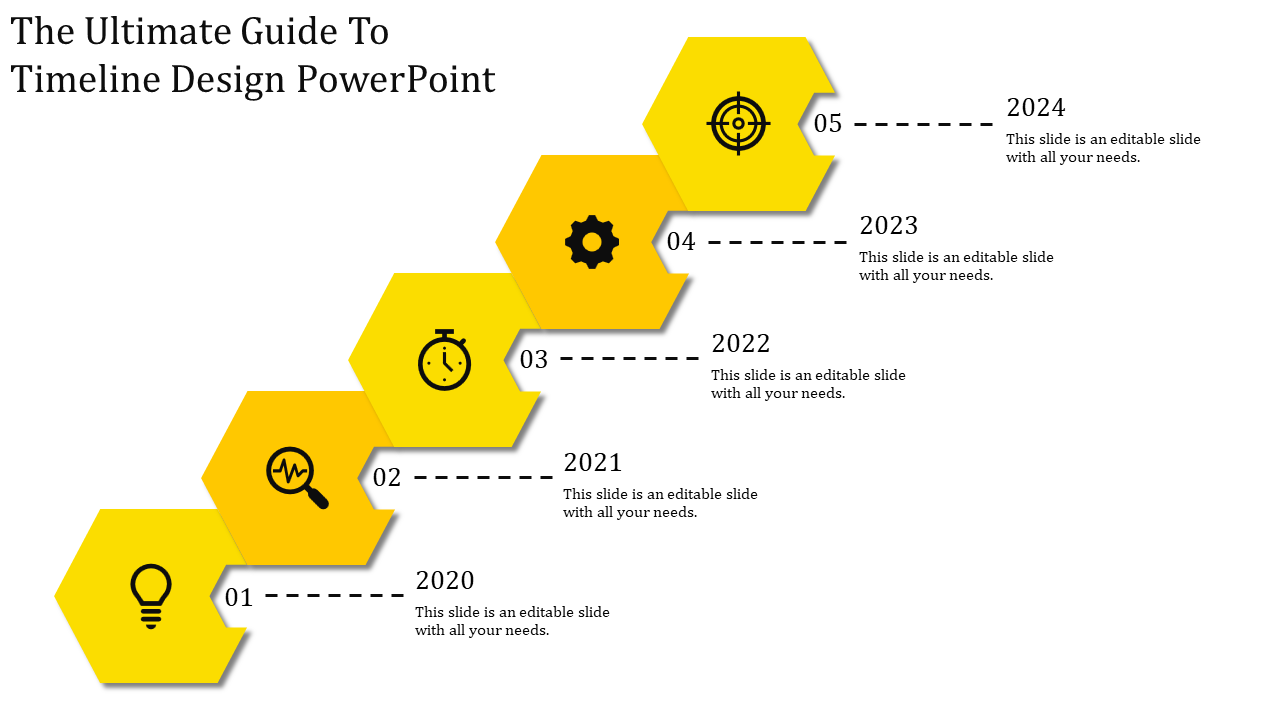 The Ultimate Guide To Timeline Design PowerPoint

05

2024
This slide is an editable slide with all your needs.

04

2023
This slide is an editable slide with all your needs.

03

2022
This slide is an editable slide with all your needs.

02

2021
This slide is an editable slide with all your needs.

01

2020
This slide is an editable slide with all your needs.